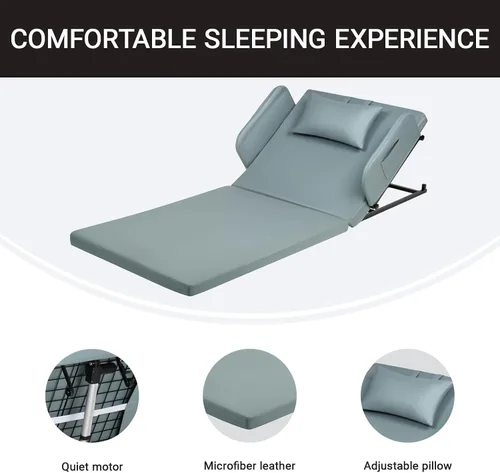 COMFORTABLE SLEEPING EXPERIENCE

Quiet motor

Microfiber leather

Adjustable pillow